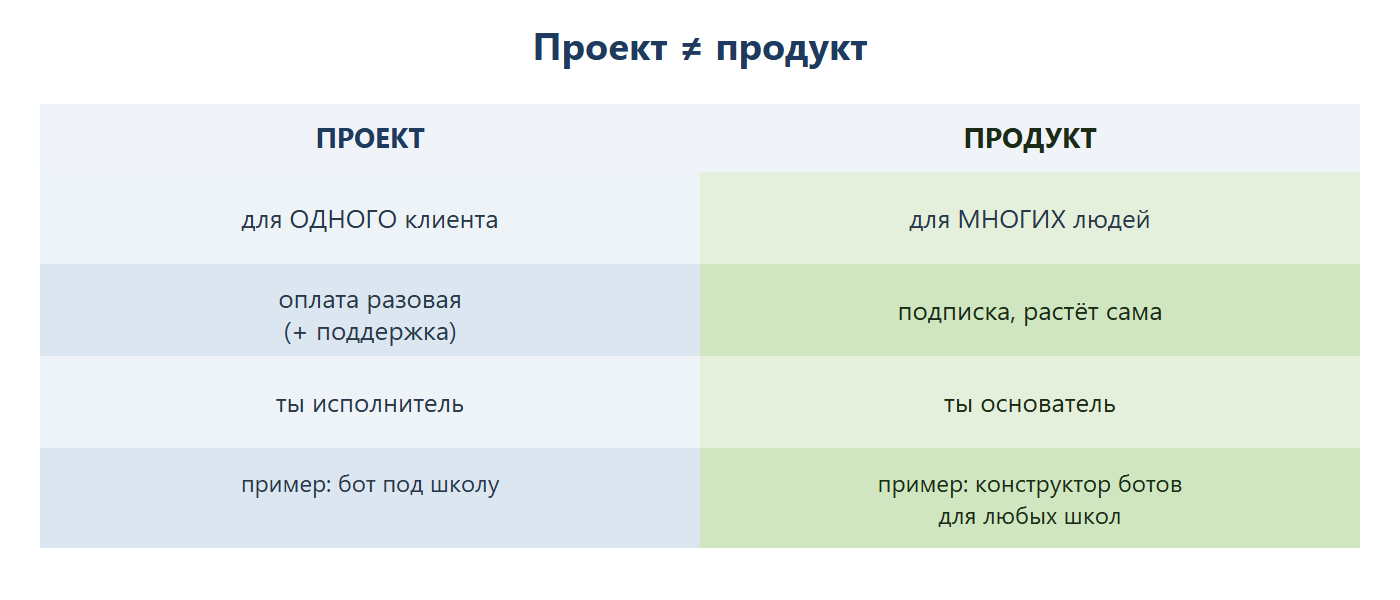 Проект ≠ продукт

| ПРОЕКТ | ПРОДУКТ |
|---|---|
| для ОДНОГО клиента | для МНОГИХ людей |
| оплата разовая (+ поддержка) | подписка, растёт сама |
| ты исполнитель | ты основатель |
| пример: бот под школу | пример: конструктор ботов для любых школ |